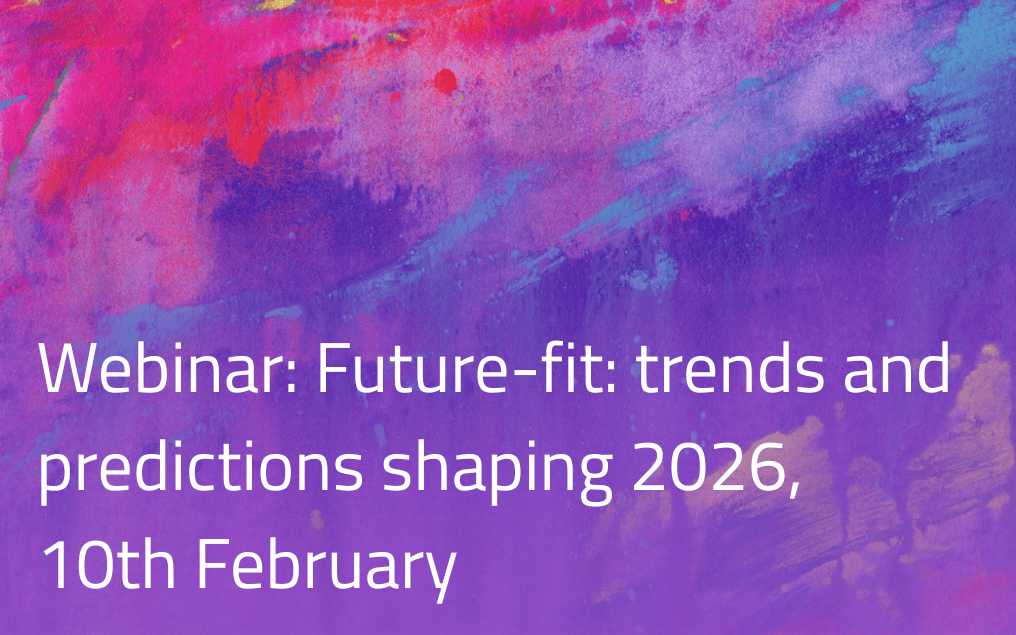 Webinar: Future-fit: trends and predictions shaping 2026, 10th February